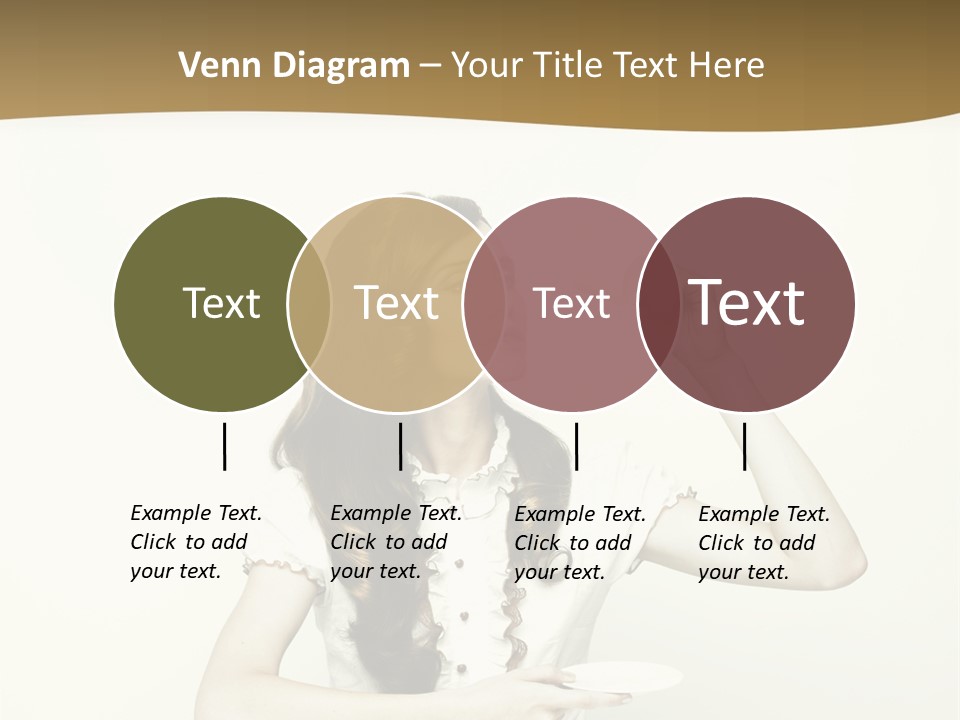 Venn Diagram – Your Title Text Here

Text

Text

Text

Text

Example Text. Click to add your text.

Example Text. Click to add your text.

Example Text. Click to add your text.

Example Text. Click to add your text.